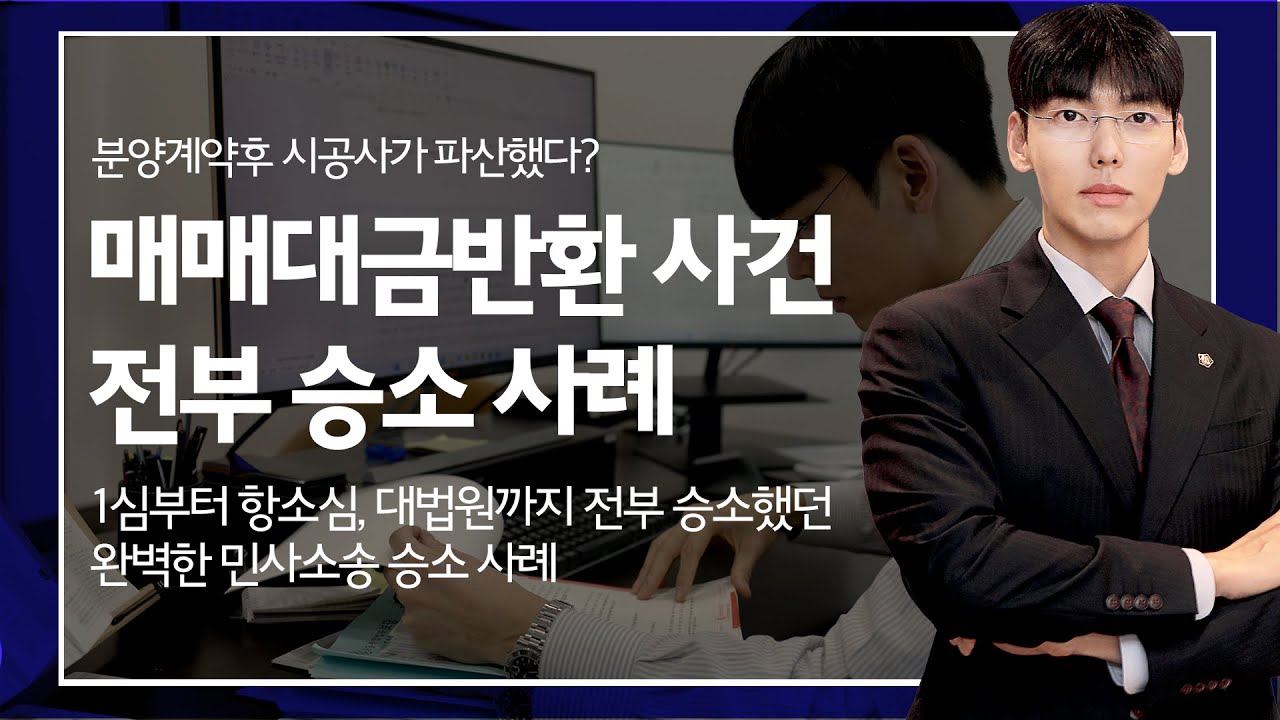 분양계약후 시공사가 파산했다?

매매대금반환 사건
전부 승소 사례

1심부터 항소심, 대법원까지 전부 승소했던
완벽한 민사소송 승소 사례